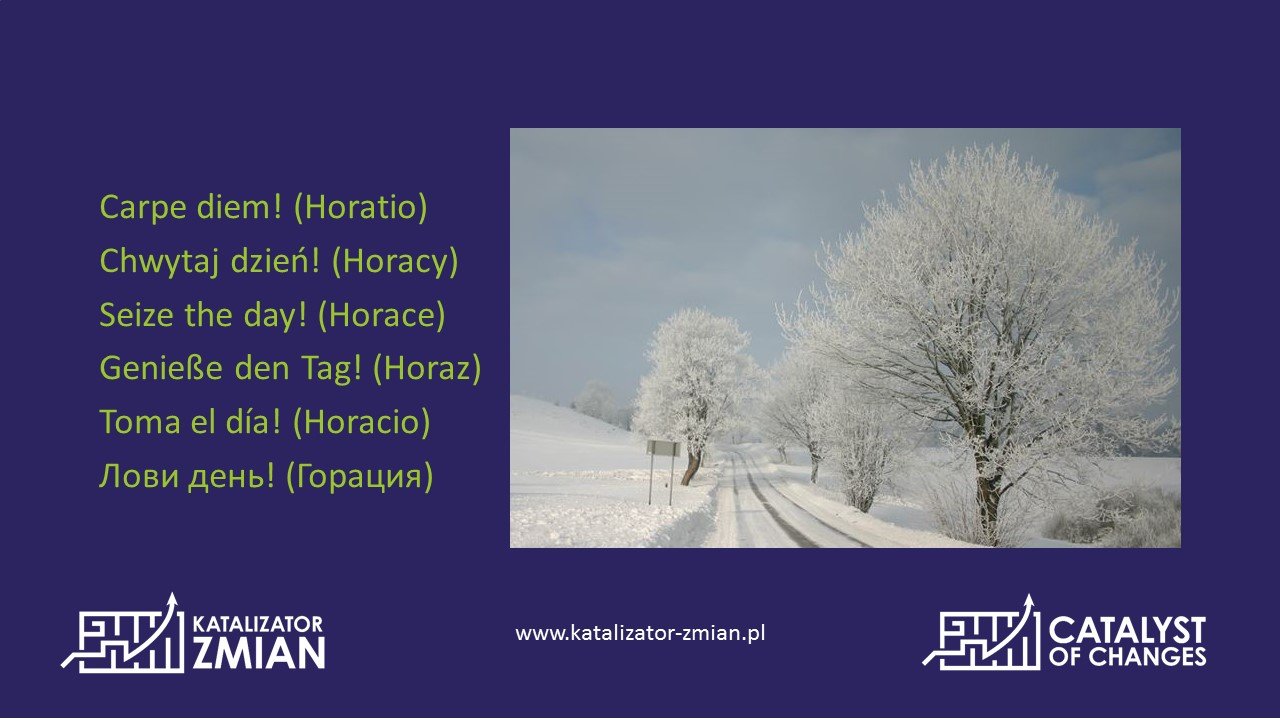 Carpe diem! (Horatio)
Chwytaj dzień! (Horacy)
Seize the day! (Horace)
Genieße den Tag! (Horaz)
Toma el día! (Horacio)
Лови день! (Горация)

KATALIZATOR ZMIAN

www.katalizator-zmian.pl

CATALYST OF CHANGES